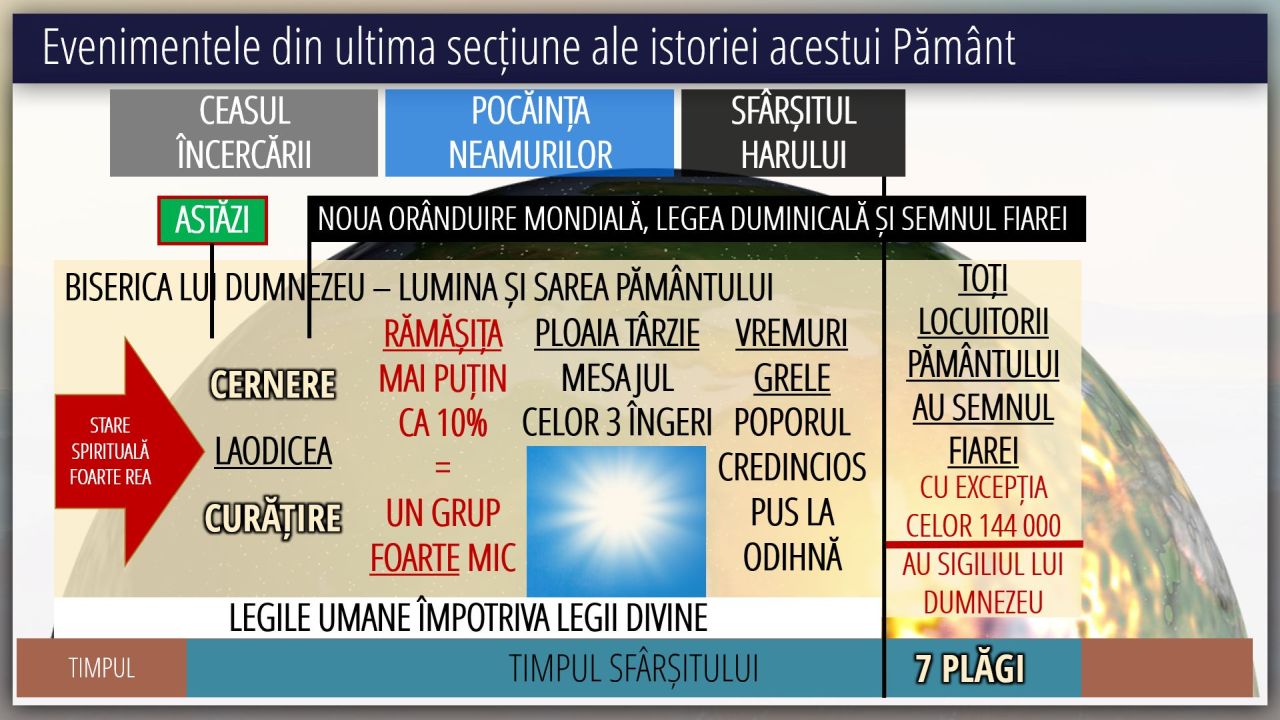 Evenimentele din ultima secțiune ale istoriei acestui Pământ

CEASUL ÎNCERCĂRII

POCĂINȚA NEAMURILOR

SFÂRȘITUL HARULUI

ASTĂZI

NOUA ORÂNDUIRE MONDIALĂ, LEGEA DUMINICALĂ ȘI SEMNUL FIAREI

BISERICA LUI DUMNEZEU – LUMINA ȘI SAREA PĂMÂNTULUI

STARE SPIRITUALĂ FOARTE REA

CERNERE

LAODICEA

CURĂȚIRE

RĂMĂȘIȚA MAI PUȚIN CA 10% = UN GRUP FOARTE MIC

PLOAIA TÂRZIE MESAJUL CELOR 3 ÎNGERI

VREMURI GRELE POPORUL CREDINCIOS PUS LA ODIHNĂ

TOȚI LOCUITORII PĂMÂNTULUI AU SEMNUL FIAREI

CU EXCEPȚIA CELOR 144 000

AU SIGILIUL LUI DUMNEZEU

LEGILE UMANE ÎMPOTRIVA LEGII DIVINE

TIMPUL

TIMPUL SFÂRȘITULUI

7 PLĂGI